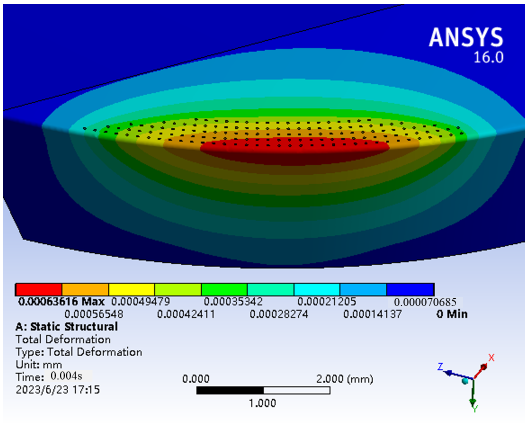 ANSYS
16.0

0.00063616 Max 0.00049479 0.00035342 0.00021205 0.000070685
0.00056548 0.00042411 0.00028274 0.00014137 0 Min

A: Static Structural
Total Deformation
Type: Total Deformation
Unit: mm
Time: 0.004s
2023/6/23 17:15

0.000 2.000 (mm)
1.000

Z X
Y